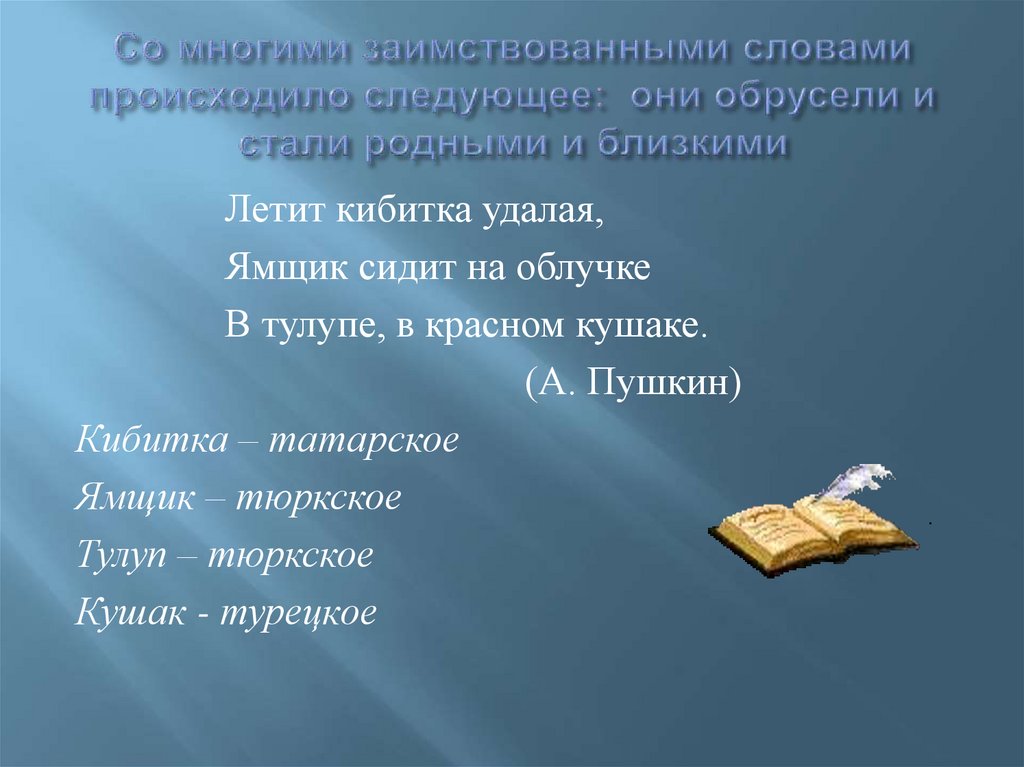 Со многими заимствованными словами происходило следующее: они обрусели и стали родными и близкими

Летит кибитка удалая,
Ямщик сидит на облучке
В тулупе, в красном кушаке.
(А. Пушкин)

Кибитка – татарское
Ямщик – тюркское
Тулуп – тюркское
Кушак - турецкое